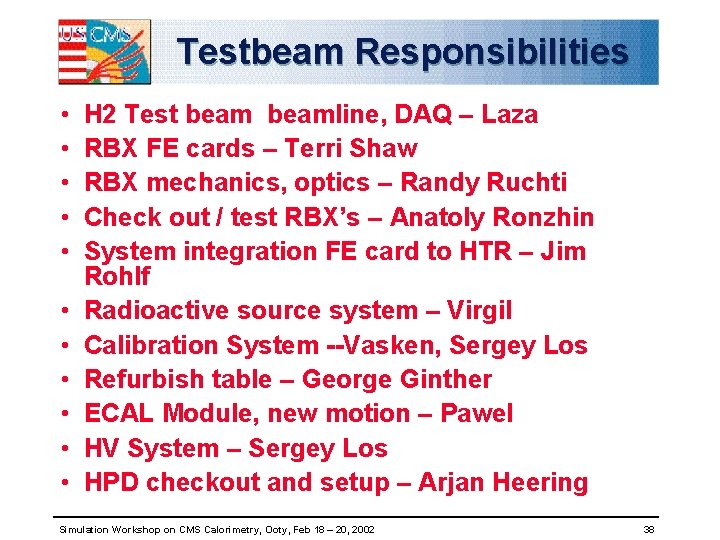 US CMS

Testbeam Responsibilities

• H2 Test beam beamline, DAQ – Laza
• RBX FE cards – Terri Shaw
• RBX mechanics, optics – Randy Ruchti
• Check out / test RBX's – Anatoly Ronzhin
• System integration FE card to HTR – Jim Rohlf
• Radioactive source system – Virgil
• Calibration System --Vasken, Sergey Los
• Refurbish table – George Ginther
• ECAL Module, new motion – Pawel
• HV System – Sergey Los
• HPD checkout and setup – Arjan Heering

Simulation Workshop on CMS Calorimetry, Ooty, Feb 18 – 20, 2002

38